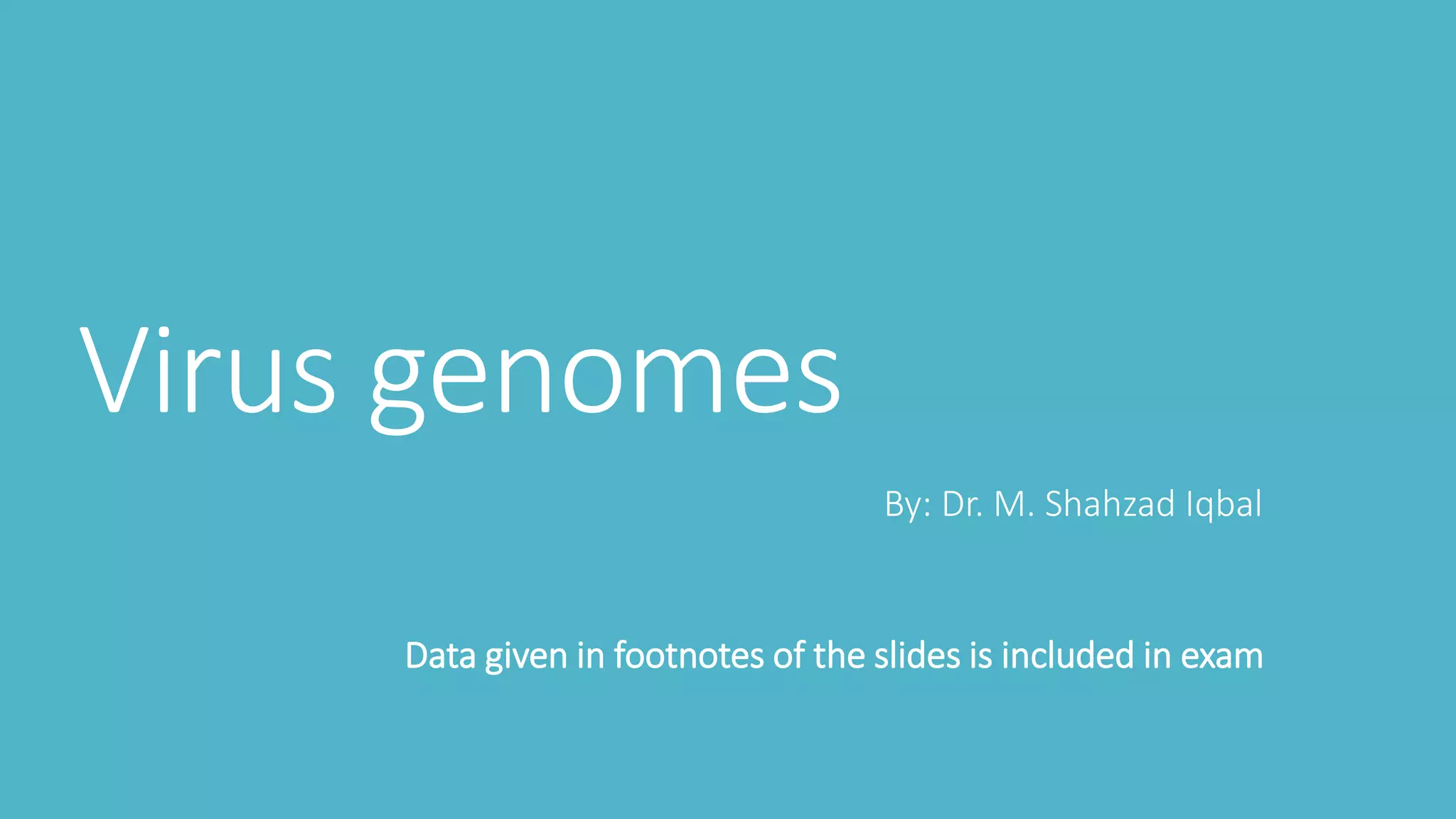 Virus genomes

By: Dr. M. Shahzad Iqbal

Data given in footnotes of the slides is included in exam